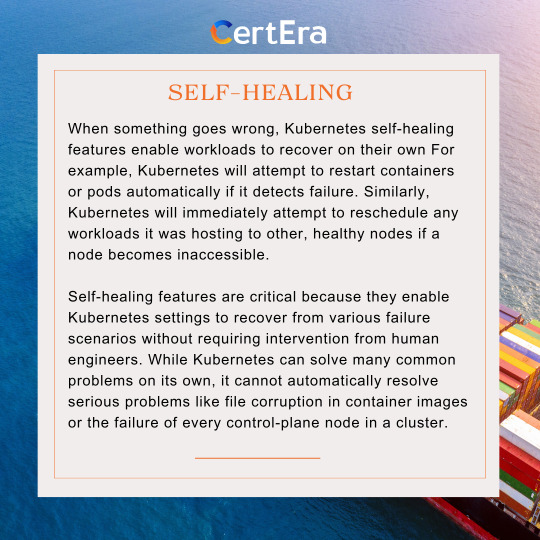 CertEra

SELF-HEALING

When something goes wrong, Kubernetes self-healing features enable workloads to recover on their own For example, Kubernetes will attempt to restart containers or pods automatically if it detects failure. Similarly, Kubernetes will immediately attempt to reschedule any workloads it was hosting to other, healthy nodes if a node becomes inaccessible.

Self-healing features are critical because they enable Kubernetes settings to recover from various failure scenarios without requiring intervention from human engineers. While Kubernetes can solve many common problems on its own, it cannot automatically resolve serious problems like file corruption in container images or the failure of every control-plane node in a cluster.